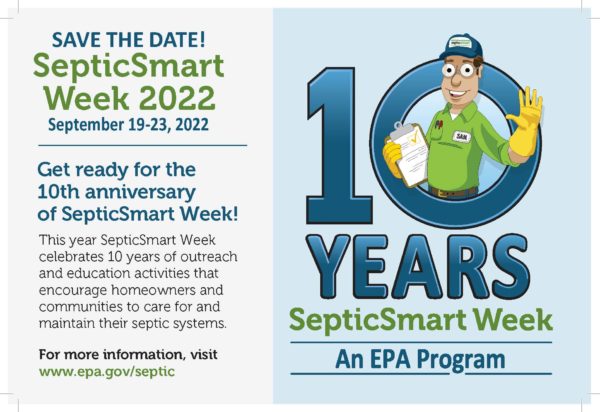 SAVE THE DATE!
SepticSmart Week 2022
September 19-23, 2022

Get ready for the 10th anniversary of SepticSmart Week!

This year SepticSmart Week celebrates 10 years of outreach and education activities that encourage homeowners and communities to care for and maintain their septic systems.

For more information, visit
www.epa.gov/septic

SAM

10
YEARS
SepticSmart Week
An EPA Program